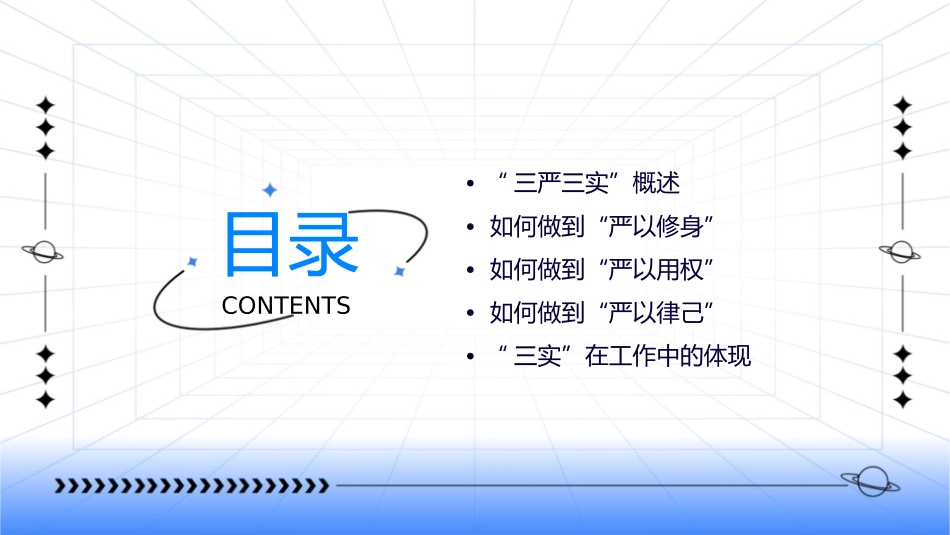 目录
CONTENTS

• “三严三实”概述
• 如何做到“严以修身”
• 如何做到“严以用权”
• 如何做到“严以律己”
• “三实”在工作中的体现